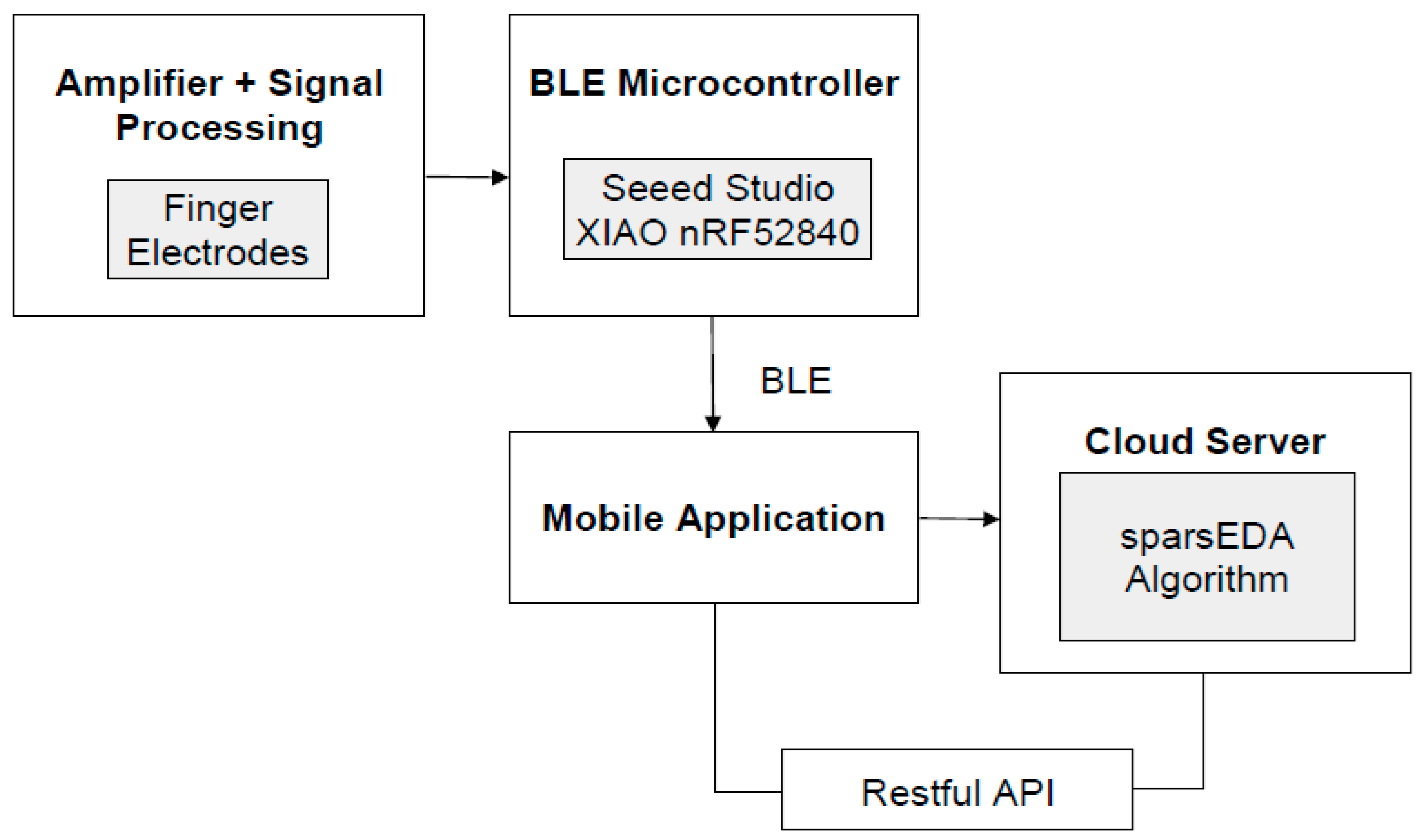 Amplifier + Signal Processing

Finger Electrodes

BLE Microcontroller

Seeed Studio XIAO nRF52840

BLE

Mobile Application

Cloud Server

sparsEDA Algorithm

Restful API